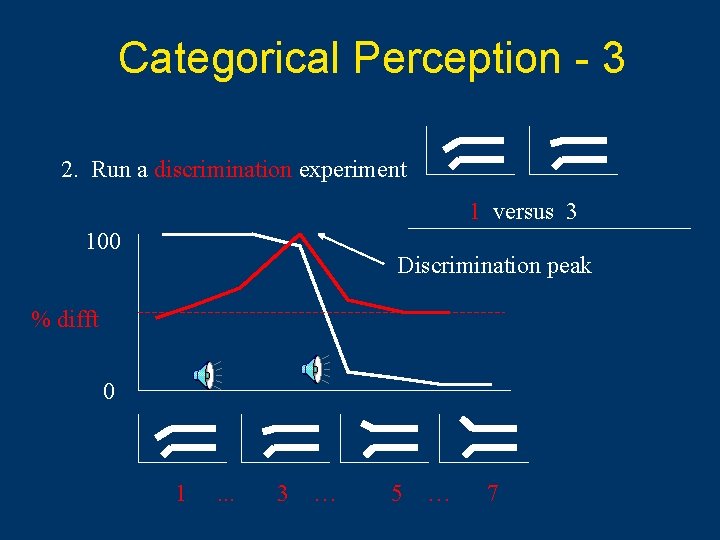 Categorical Perception - 3

2. Run a discrimination experiment

1 versus 3

100

Discrimination peak

% difft

0

1 ... 3 … 5 … 7